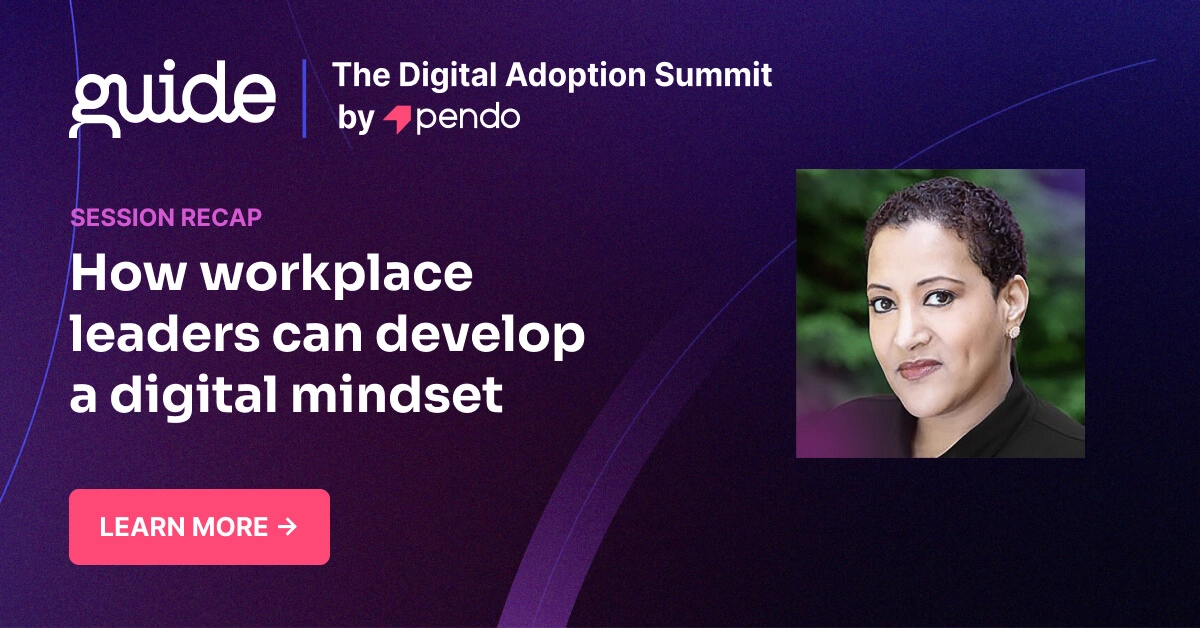 guide

The Digital Adoption Summit
by pendo

SESSION RECAP

How workplace leaders can develop a digital mindset

LEARN MORE →